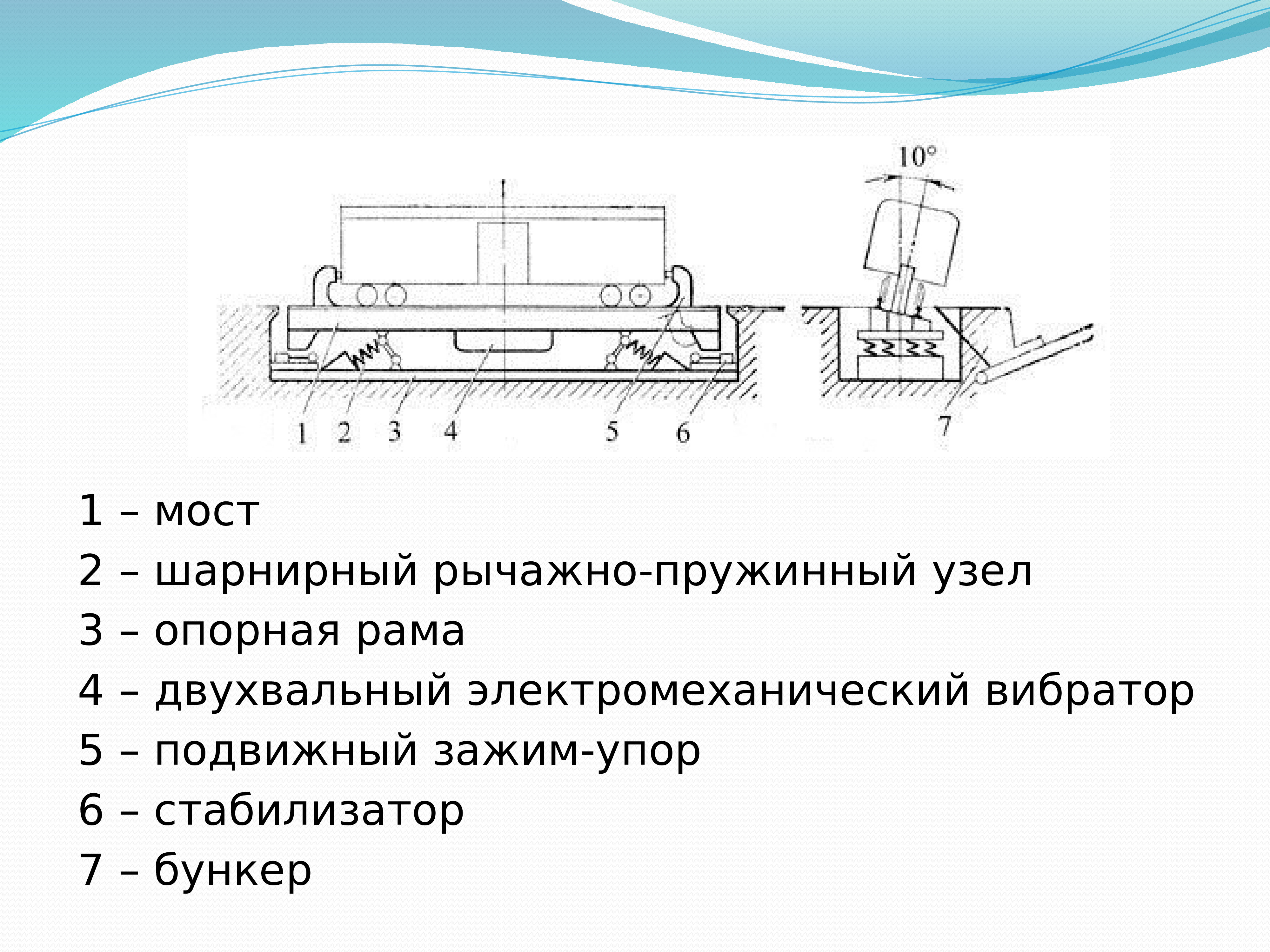 10°

1 2 3 4 5 6 7

1 – мост
2 – шарнирный рычажно-пружинный узел
3 – опорная рама
4 – двухвальный электромеханический вибратор
5 – подвижный зажим-упор
6 – стабилизатор
7 – бункер